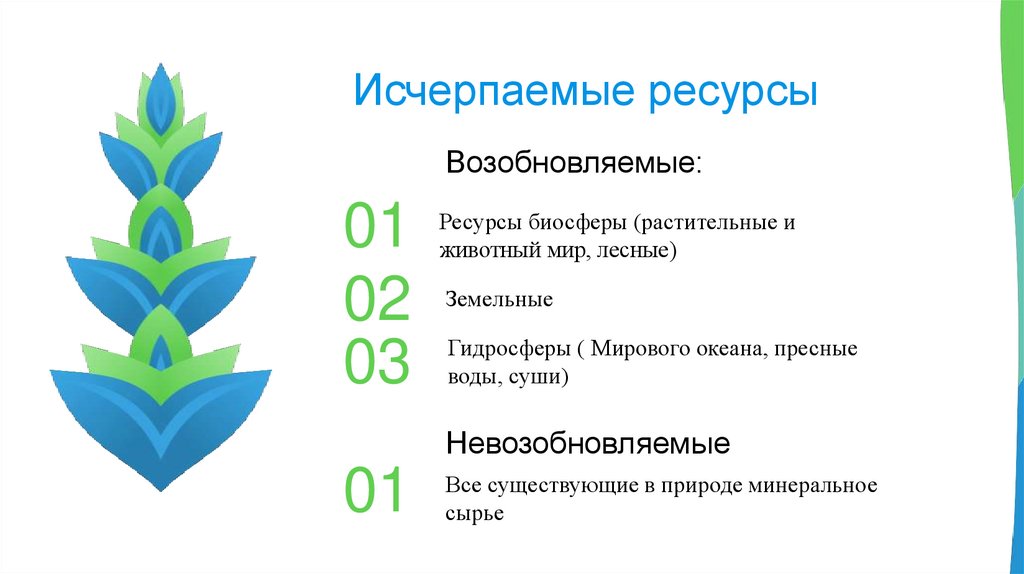 Исчерпаемые ресурсы

Возобновляемые:

01 Ресурсы биосферы (растительные и животный мир, лесные)

02 Земельные

03 Гидросферы ( Мирового океана, пресные воды, суши)

Невозобновляемые

01 Все существующие в природе минеральное сырье